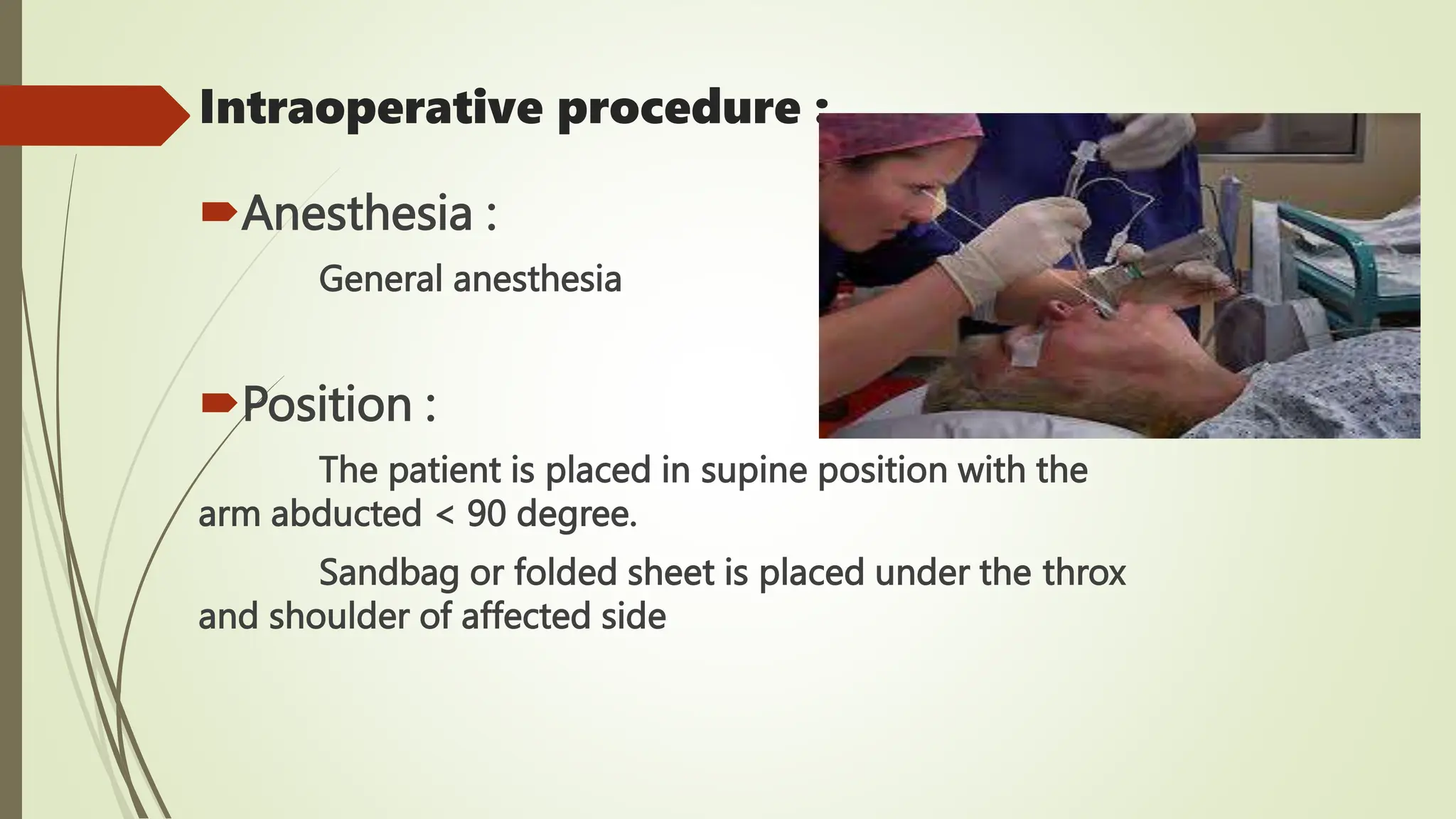 Intraoperative procedure :

Anesthesia :

General anesthesia

Position :

The patient is placed in supine position with the arm abducted < 90 degree.

Sandbag or folded sheet is placed under the throx and shoulder of affected side